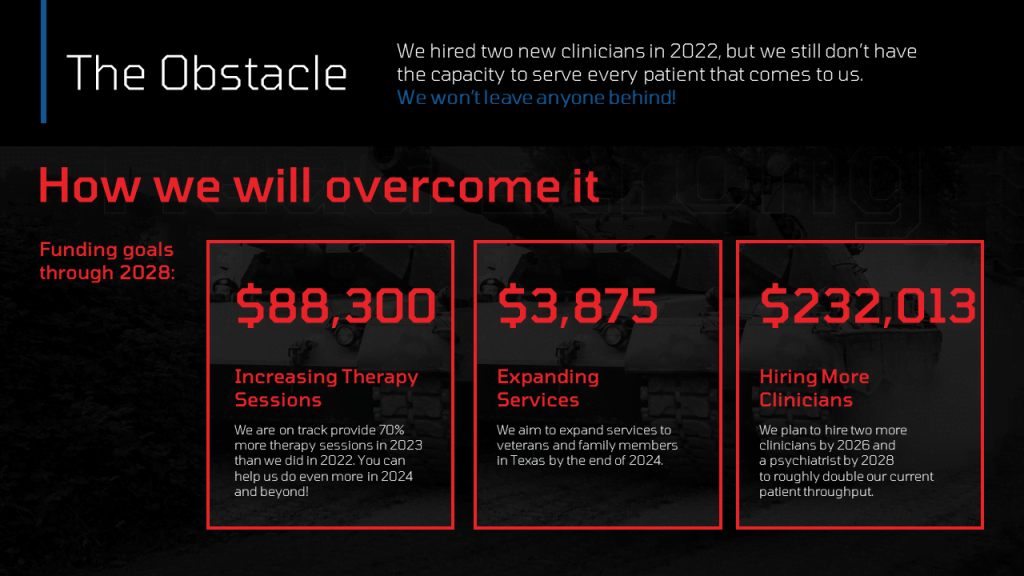 The Obstacle

We hired two new clinicians in 2022, but we still don't have the capacity to serve every patient that comes to us.
We won't leave anyone behind!

How we will overcome it

Funding goals through 2028:

$88,300

Increasing Therapy Sessions

We are on track provide 70% more therapy sessions in 2023 than we did in 2022. You can help us do even more in 2024 and beyond!

$3,875

Expanding Services

We aim to expand services to veterans and family members in Texas by the end of 2024.

$232,013

Hiring More Clinicians

We plan to hire two more clinicians by 2026 and a psychiatrist by 2028 to roughly double our current patient throughput.